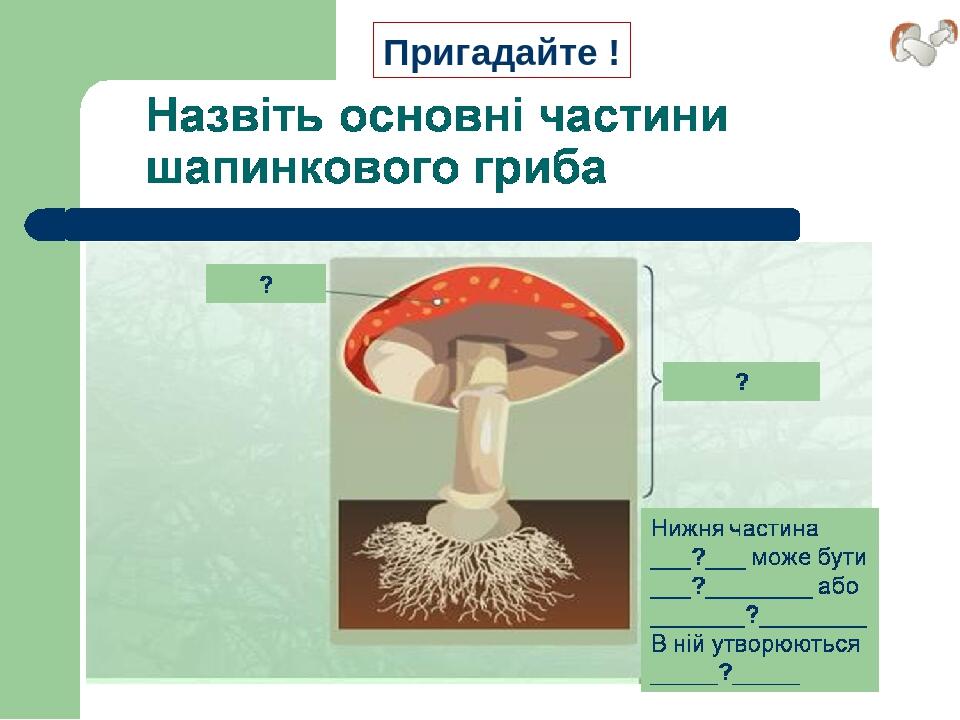 Пригадайте !

Назвіть основні частини шапинкового гриба

?

?

Нижня частина \_\_\_?\_\_\_ може бути \_\_\_?\_\_\_\_\_\_\_\_ або \_\_\_\_\_\_\_?\_\_\_\_\_\_\_\_ В ній утворюються \_\_\_\_\_?\_\_\_\_\_